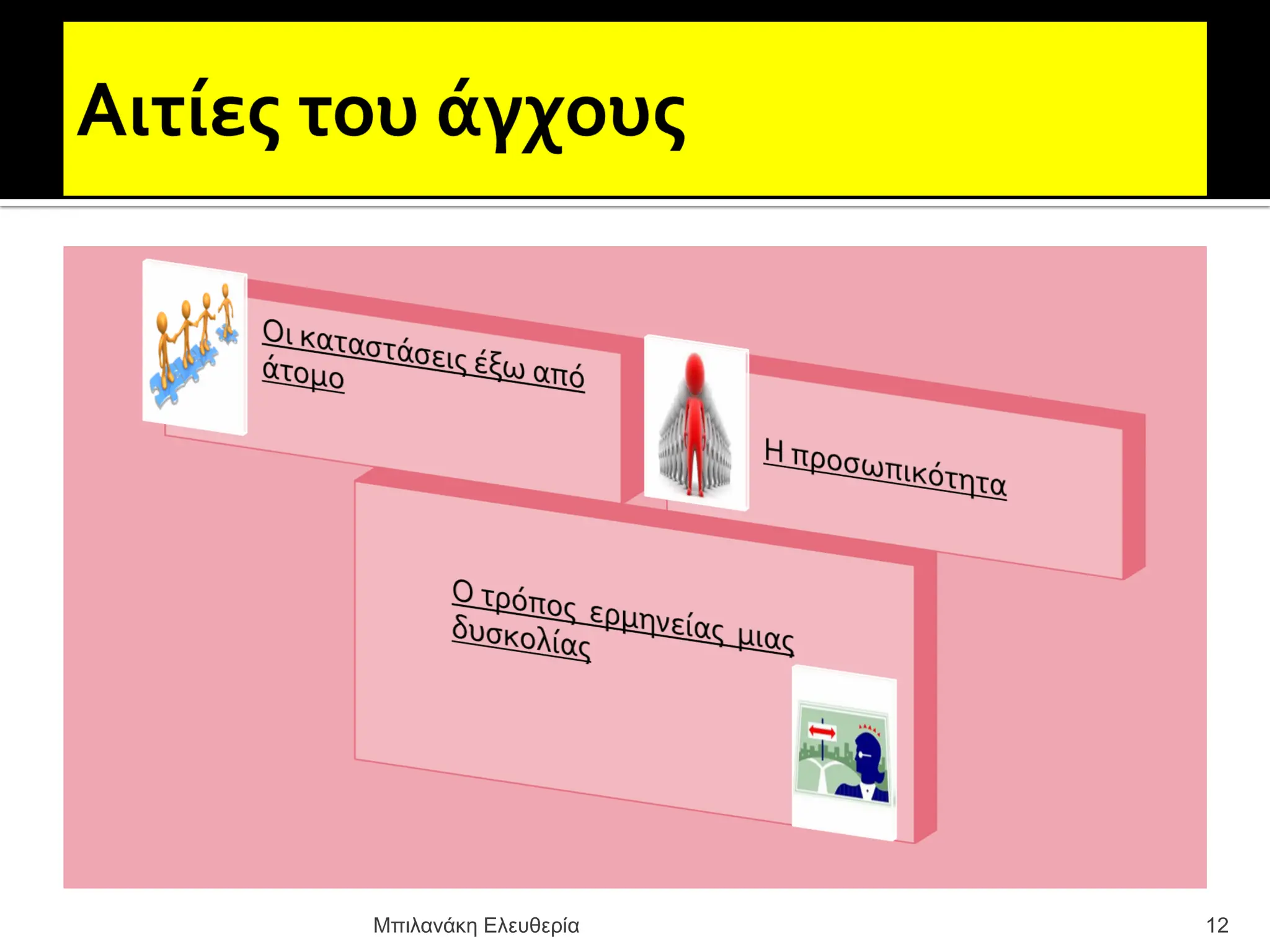 Αιτίες του άγχους

Οι καταστάσεις έξω από άτομο

Η προσωπικότητα

Ο τρόπος ερμηνείας μιας δυσκολίας

Μπιλανάκη Ελευθερία

12